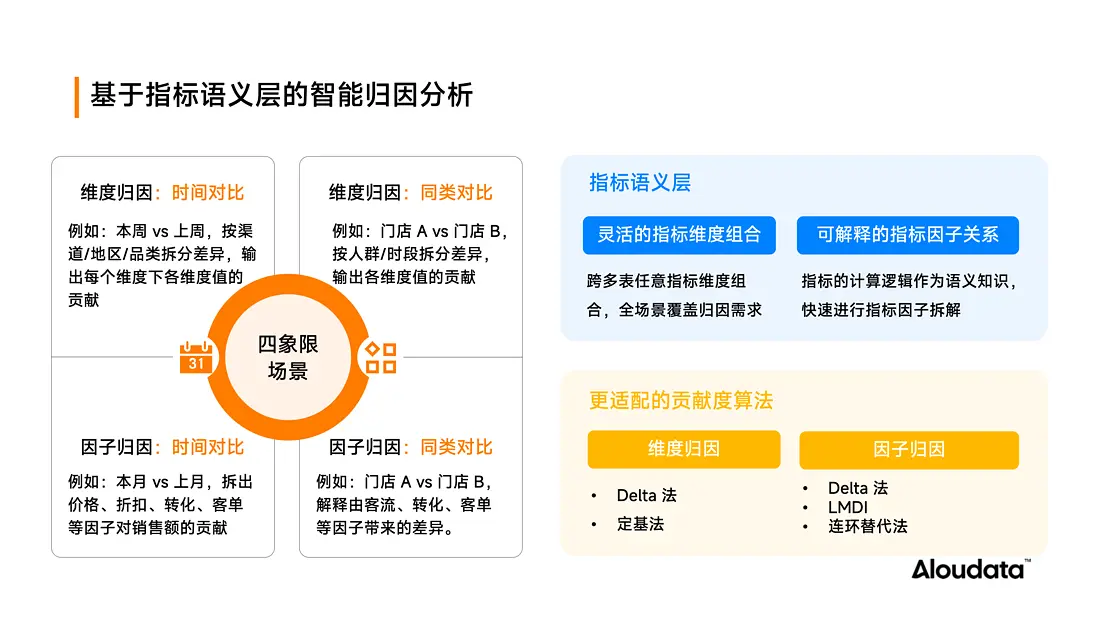 基于指标语义层的智能归因分析

维度归因：时间对比

例如：本周 vs 上周，按渠道/地区/品类拆分差异，输出每个维度下各维度值的贡献

维度归因：同类对比

例如：门店 A vs 门店 B，按人群/时段拆分差异，输出各维度值的贡献

31

四象限场景

因子归因：时间对比

例如：本月 vs 上月，拆出价格、折扣、转化、客单等因子对销售额的贡献

因子归因：同类对比

例如：门店 A vs 门店 B，解释由客流、转化、客单等因子带来的差异。

指标语义层

灵活的指标维度组合

跨多表任意指标维度组合，全场景覆盖归因需求

可解释的指标因子关系

指标的计算逻辑作为语义知识，快速进行指标因子拆解

更适配的贡献度算法

维度归因

• Delta 法
• 定基法

因子归因

• Delta 法
• LMDI
• 连环替代法

Aloudata™